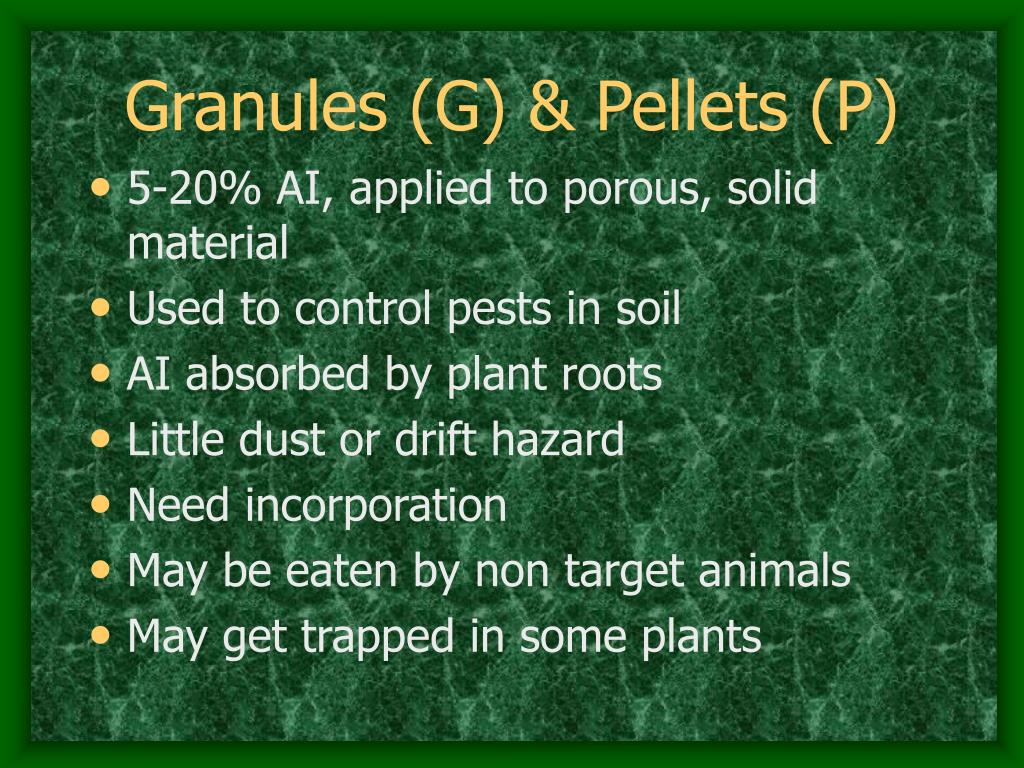 Granules (G) & Pellets (P)

• 5-20% AI, applied to porous, solid material
• Used to control pests in soil
• AI absorbed by plant roots
• Little dust or drift hazard
• Need incorporation
• May be eaten by non target animals
• May get trapped in some plants